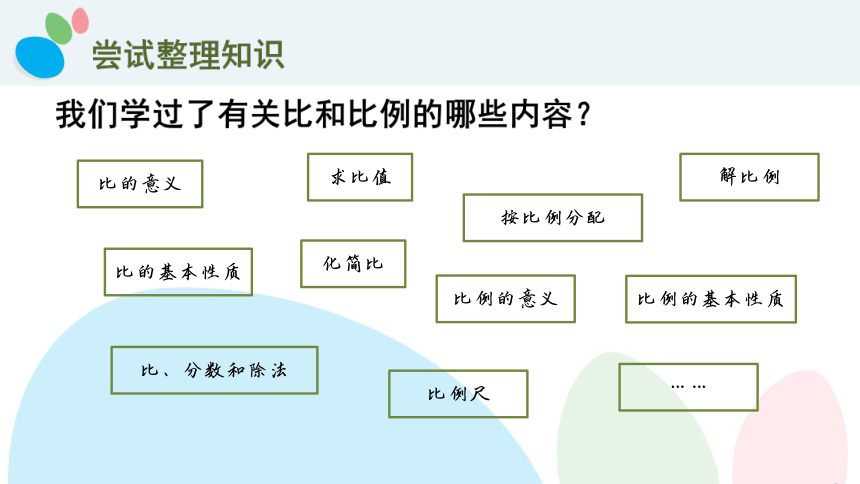 尝试整理知识

我们学过了有关比和比例的哪些内容？

比的意义

求比值

解比例

按比例分配

比的基本性质

化简比

比例的意义

比例的基本性质

比、分数和除法

比例尺

……